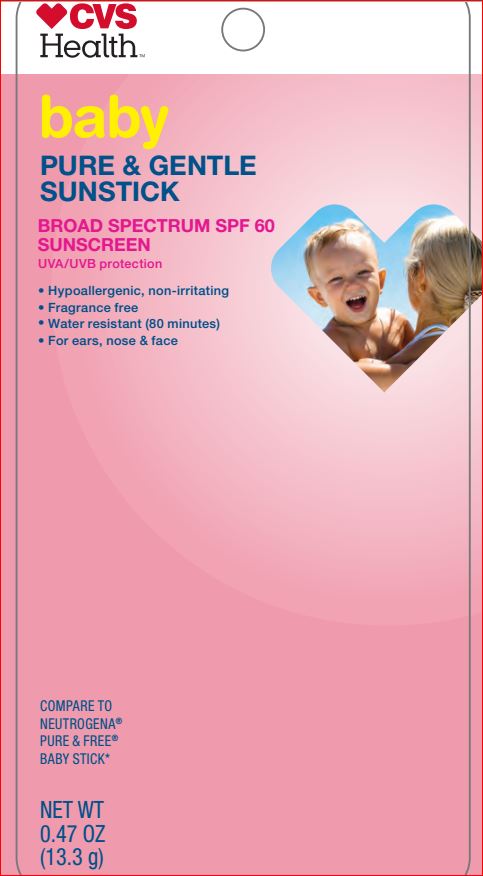 CVS Health™

baby

PURE & GENTLE SUNSTICK

BROAD SPECTRUM SPF 60 SUNSCREEN

UVA/UVB protection

• Hypoallergenic, non-irritating
• Fragrance free
• Water resistant (80 minutes)
• For ears, nose & face

COMPARE TO NEUTROGENA® PURE & FREE® BABY STICK*

NET WT 0.47 OZ (13.3 g)